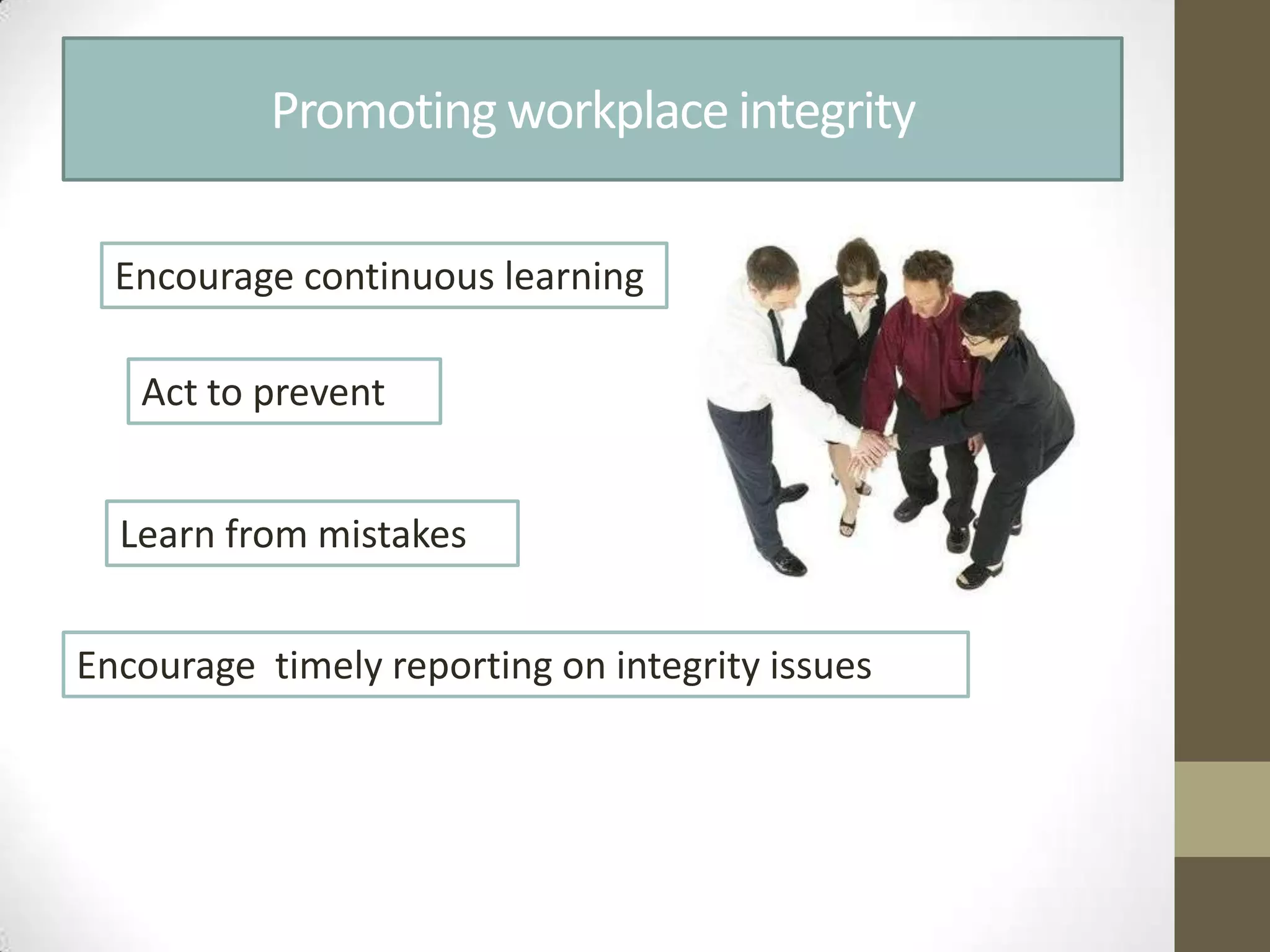 Promoting workplace integrity

Encourage continuous learning

Act to prevent

Learn from mistakes

Encourage  timely reporting on integrity issues